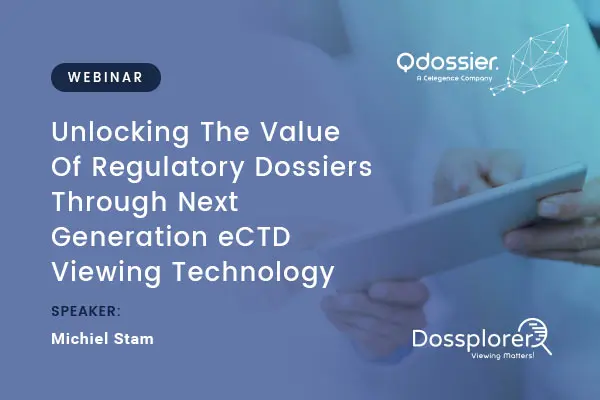 WEBINAR

Qdossier.
A Celegence Company

Unlocking The Value Of Regulatory Dossiers Through Next Generation eCTD Viewing Technology

SPEAKER:

Michiel Stam

Dossplorer
Viewing Matters!